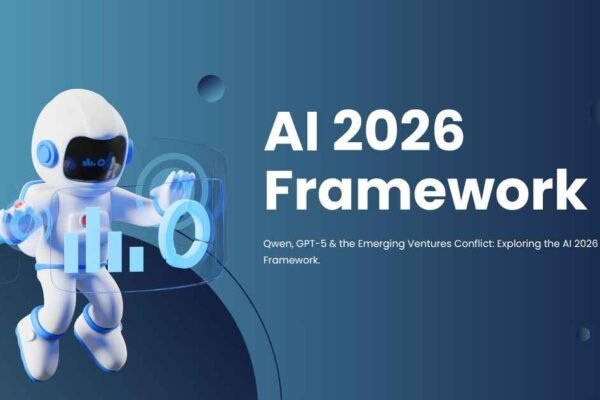 AI 2026 Framework

Qwen, GPT-5 & the Emerging Ventures Conflict: Exploring the AI 2026 Framework.